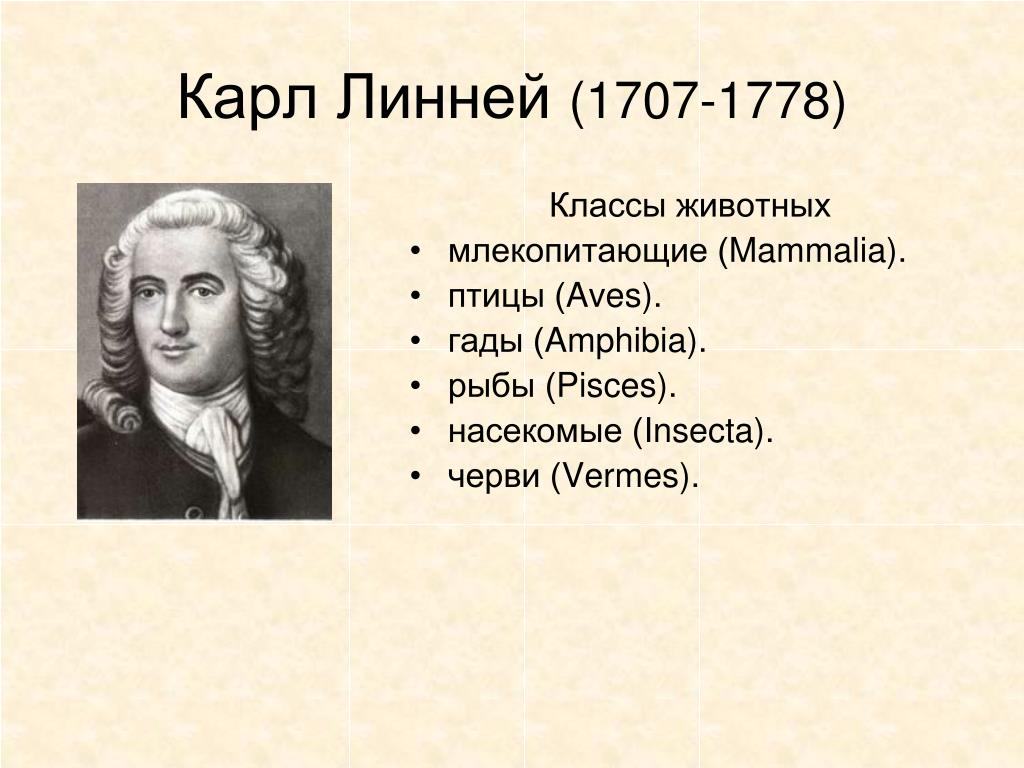 Карл Линней (1707-1778)

Классы животных
• млекопитающие (Mammalia).
• птицы (Aves).
• гады (Amphibia).
• рыбы (Pisces).
• насекомые (Insecta).
• черви (Vermes).